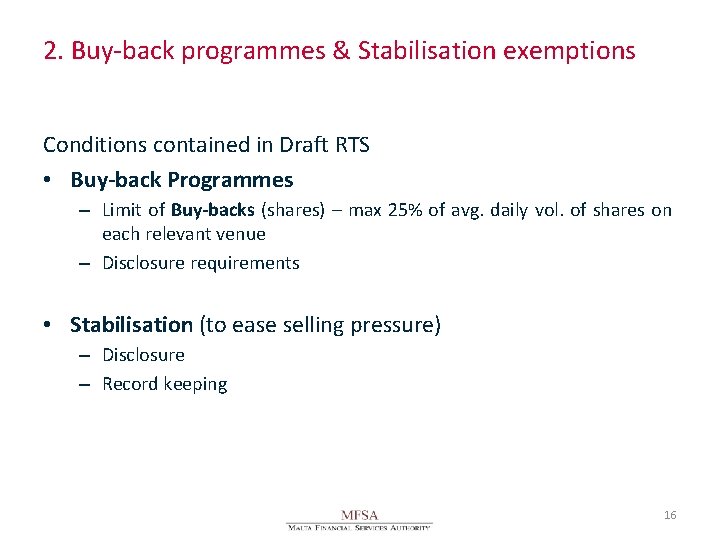 2. Buy-back programmes & Stabilisation exemptions

Conditions contained in Draft RTS

• Buy-back Programmes
– Limit of Buy-backs (shares) – max 25% of avg. daily vol. of shares on each relevant venue
– Disclosure requirements

• Stabilisation (to ease selling pressure)
– Disclosure
– Record keeping

MFSA
MALTA FINANCIAL SERVICES AUTHORITY

16